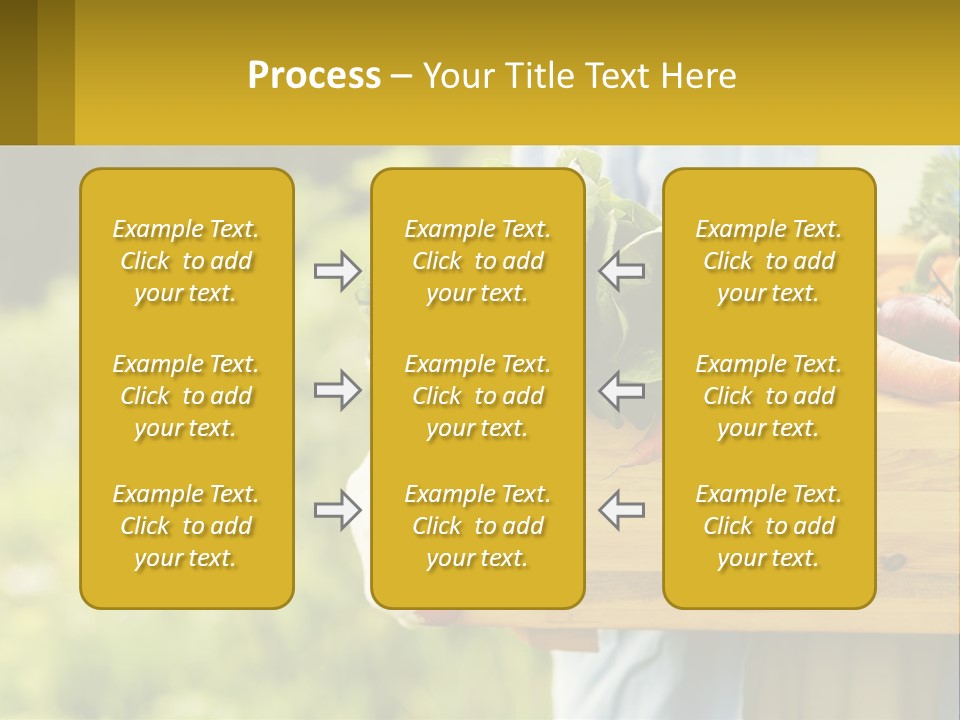 Process – Your Title Text Here

Example Text. Click to add your text.

Example Text. Click to add your text.

Example Text. Click to add your text.

Example Text. Click to add your text.

Example Text. Click to add your text.

Example Text. Click to add your text.

Example Text. Click to add your text.

Example Text. Click to add your text.

Example Text. Click to add your text.